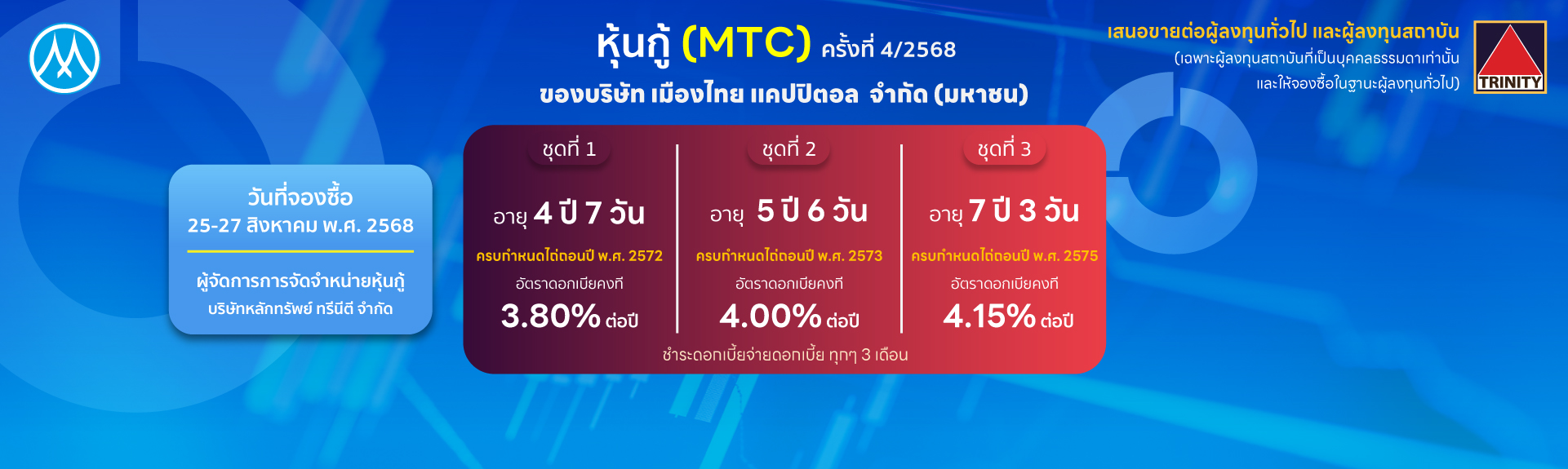 หุ้นกู้ (MTC) ครั้งที่ 4/2568
ของบริษัท เมืองไทย แคปปิตอล จำกัด (มหาชน)

เสนอขายต่อผู้ลงทุนทั่วไป และผู้ลงทุนสถาบัน
(เฉพาะผู้ลงทุนสถาบันที่เป็นบุคคลธรรมดาเท่านั้น และให้จองซื้อในฐานะผู้ลงทุนทั่วไป)

TRINITY

วันที่จองซื้อ
25-27 สิงหาคม พ.ศ. 2568

ผู้จัดการการจัดจำหน่ายหุ้นกู้
บริษัทหลักทรัพย์ ทรีนีตี้ จำกัด

ชุดที่ 1
อายุ 4 ปี 7 วัน
ครบกำหนดไถ่ถอนปี พ.ศ. 2572
อัตราดอกเบี้ยคงที่
3.80% ต่อปี

ชุดที่ 2
อายุ 5 ปี 6 วัน
ครบกำหนดไถ่ถอนปี พ.ศ. 2573
อัตราดอกเบี้ยคงที่
4.00% ต่อปี

ชุดที่ 3
อายุ 7 ปี 3 วัน
ครบกำหนดไถ่ถอนปี พ.ศ. 2575
อัตราดอกเบี้ยคงที่
4.15% ต่อปี

ชำระดอกเบี้ยจ่ายดอกเบี้ย ทุกๆ 3 เดือน